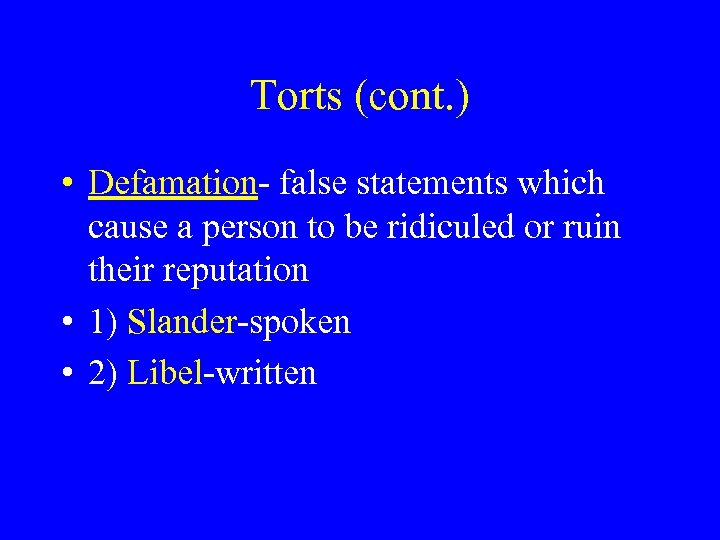 Torts (cont.)

• Defamation- false statements which cause a person to be ridiculed or ruin their reputation
• 1) Slander-spoken
• 2) Libel-written